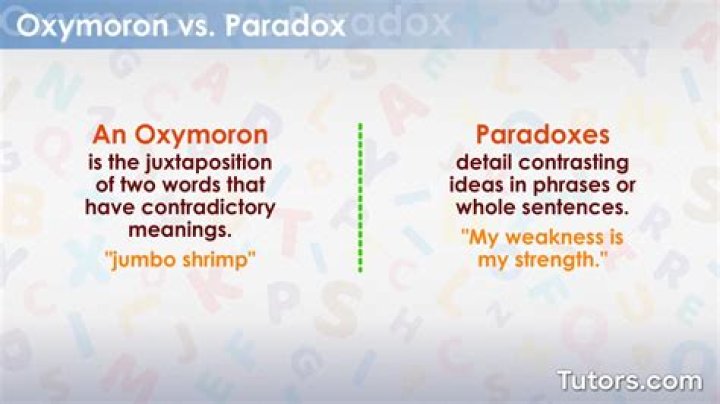 Oxymoron vs. Paradox

An Oxymoron
is the juxtaposition of two words that have contradictory meanings.
"jumbo shrimp"

Paradoxes
detail contrasting ideas in phrases or whole sentences.
"My weakness is my strength."

Tutors.com